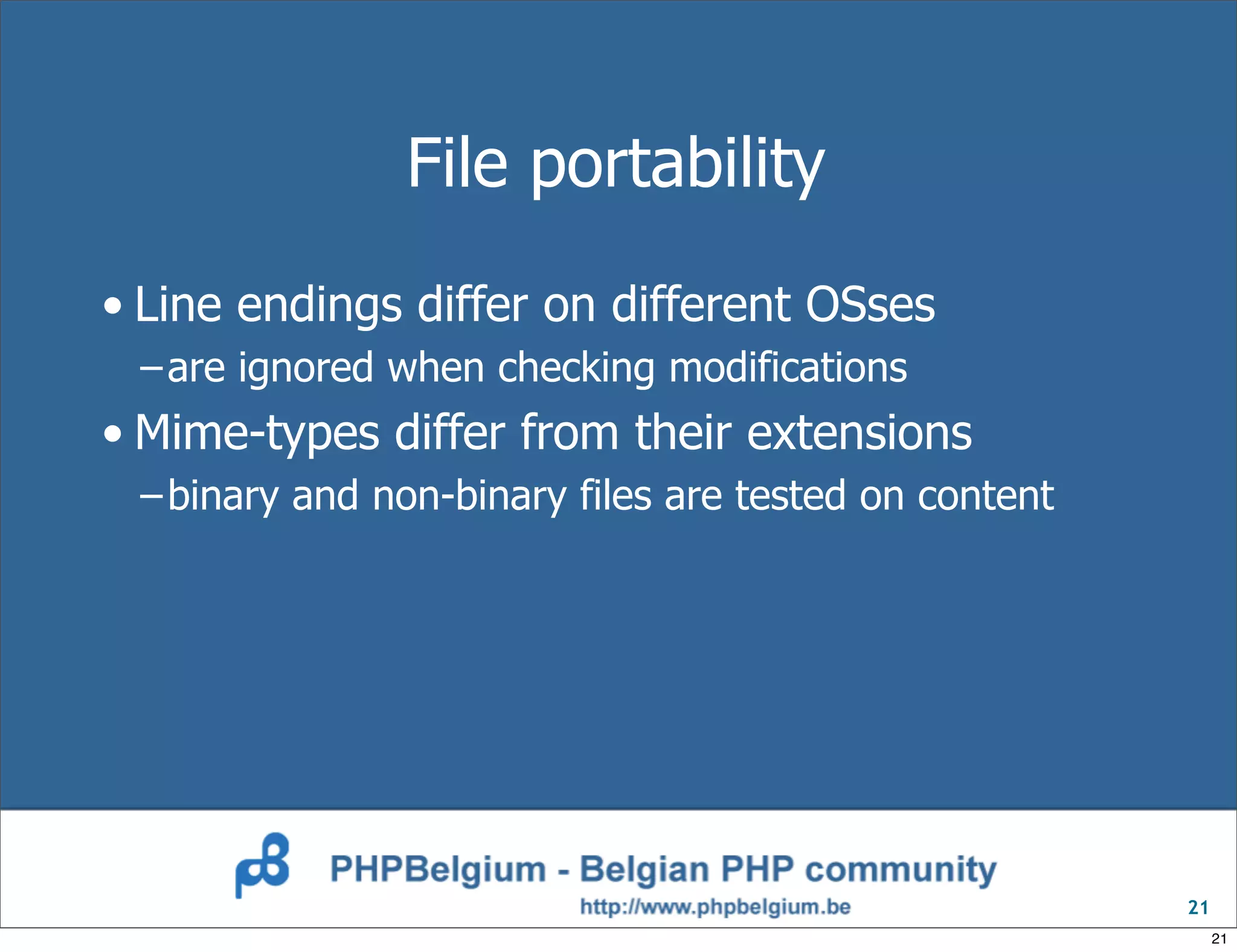 File portability

• Line endings differ on different OSses
– are ignored when checking modifications
• Mime-types differ from their extensions
– binary and non-binary files are tested on content

PHPBelgium - Belgian PHP community
http://www.phpbelgium.be
21

21